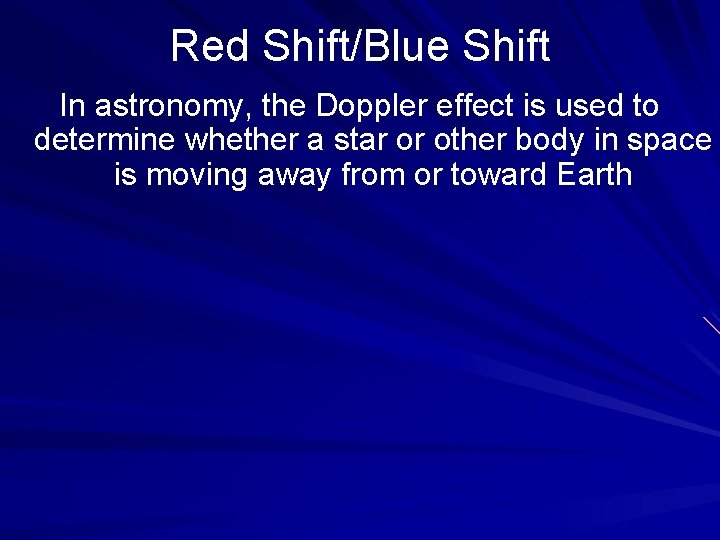 Red Shift/Blue Shift

In astronomy, the Doppler effect is used to determine whether a star or other body in space is moving away from or toward Earth